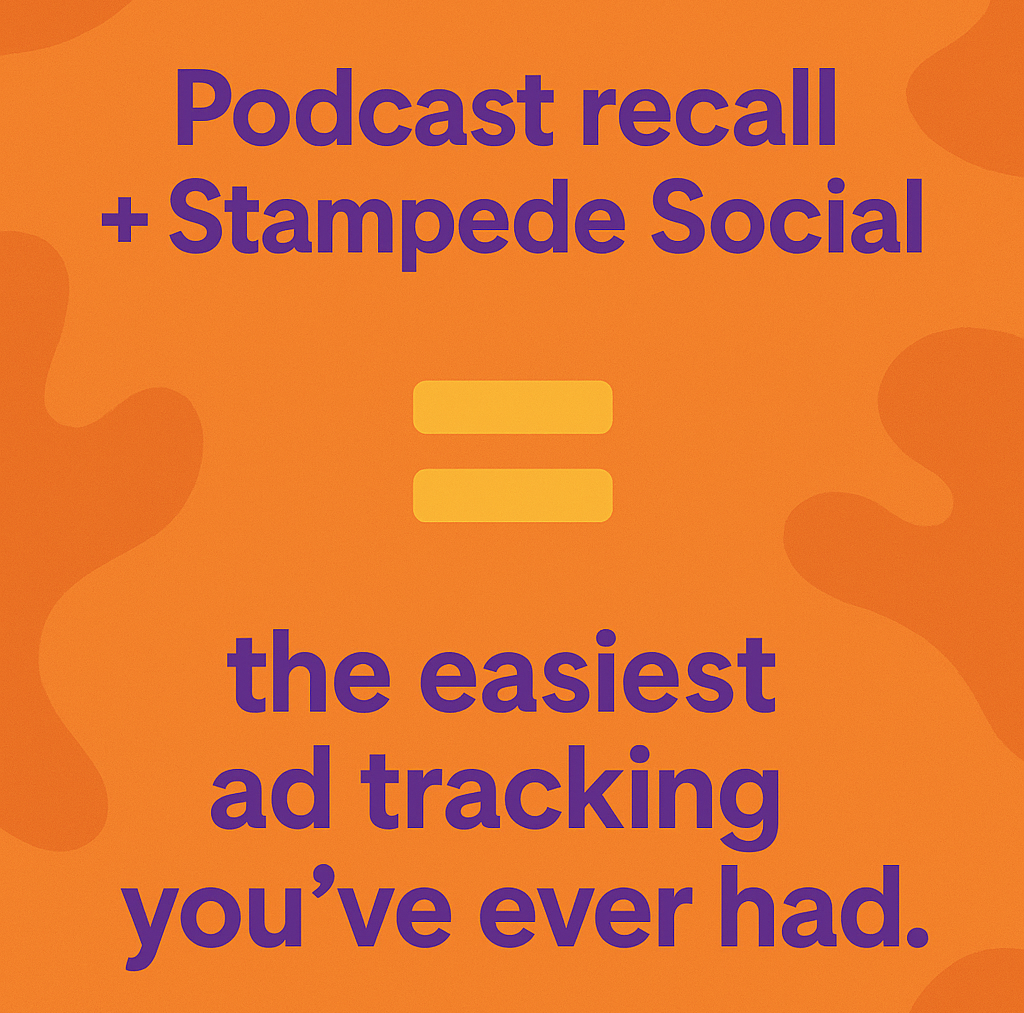 Podcast recall
+ Stampede Social

=

the easiest
ad tracking
you’ve ever had.